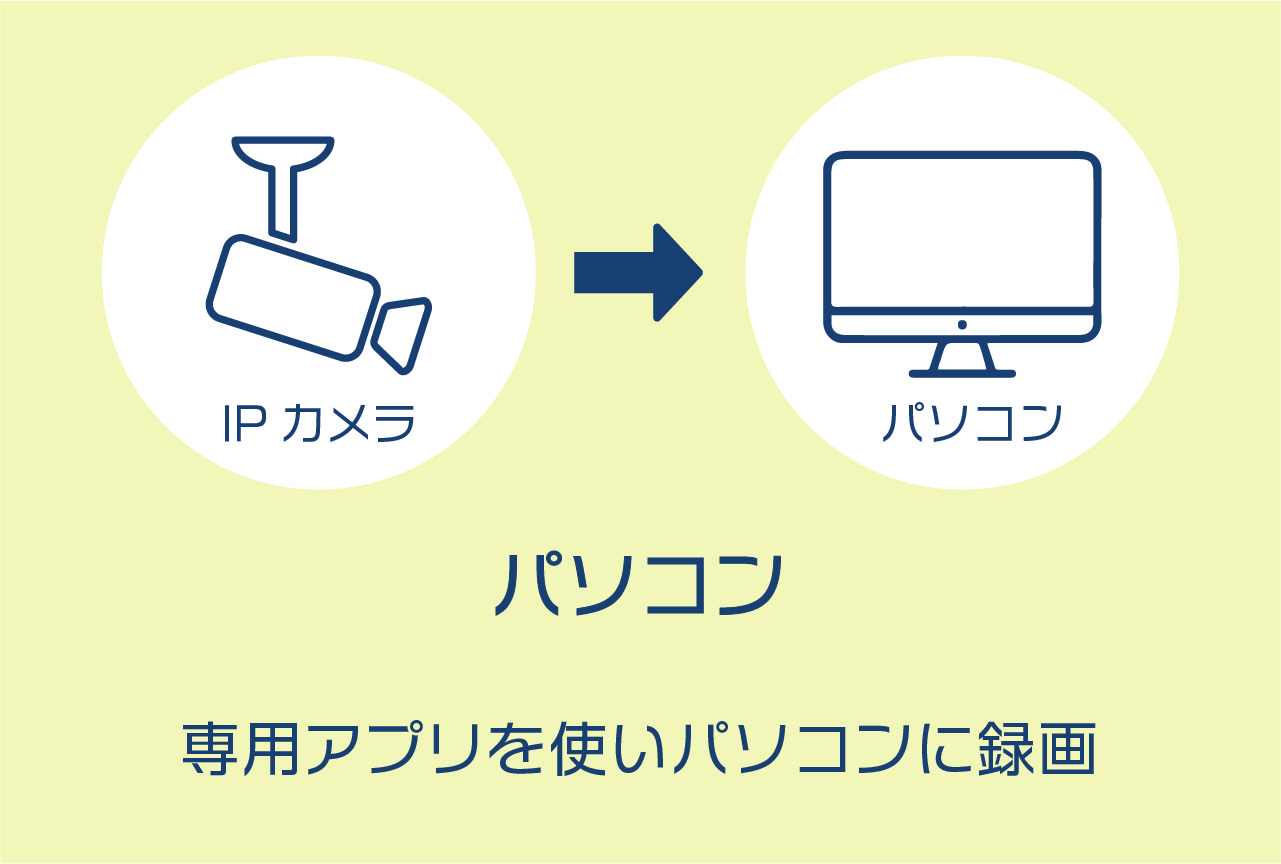 IP カメラ

パソコン

パソコン

専用アプリを使いパソコンに録画